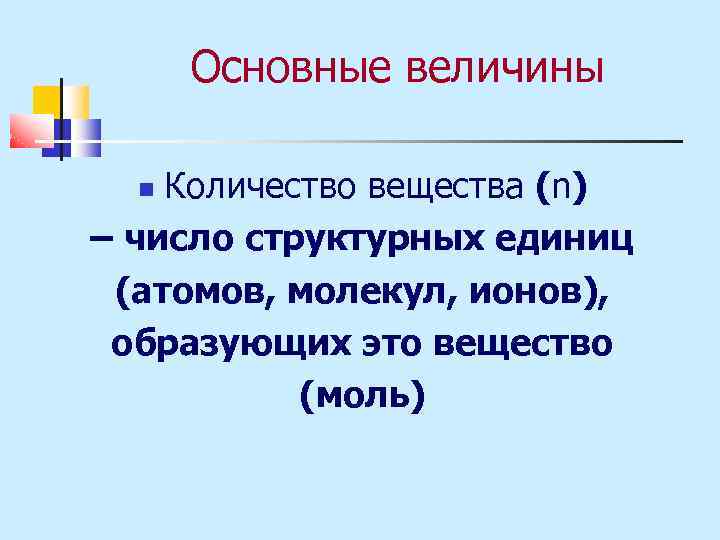 Основные величины

Количество вещества (n) – число структурных единиц (атомов, молекул, ионов), образующих это вещество (моль)